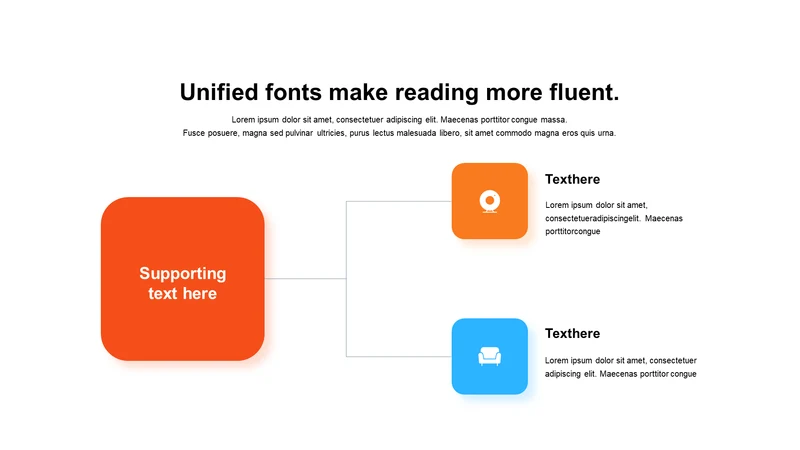 Unified fonts make reading more fluent.

Lorem ipsum dolor sit amet, consectetuer adipiscing elit. Maecenas porttitor congue massa. Fusce posuere, magna sed pulvinar ultricies, purus lectus malesuada libero, sit amet commodo magna eros quis urna.

Supporting text here

Texthere

Lorem ipsum dolor sit amet, consectetueradipiscingelit. Maecenas porttitorcongue

Texthere

Lorem ipsum dolor sit amet, consectetuer adipiscing elit. Maecenas porttitor congue